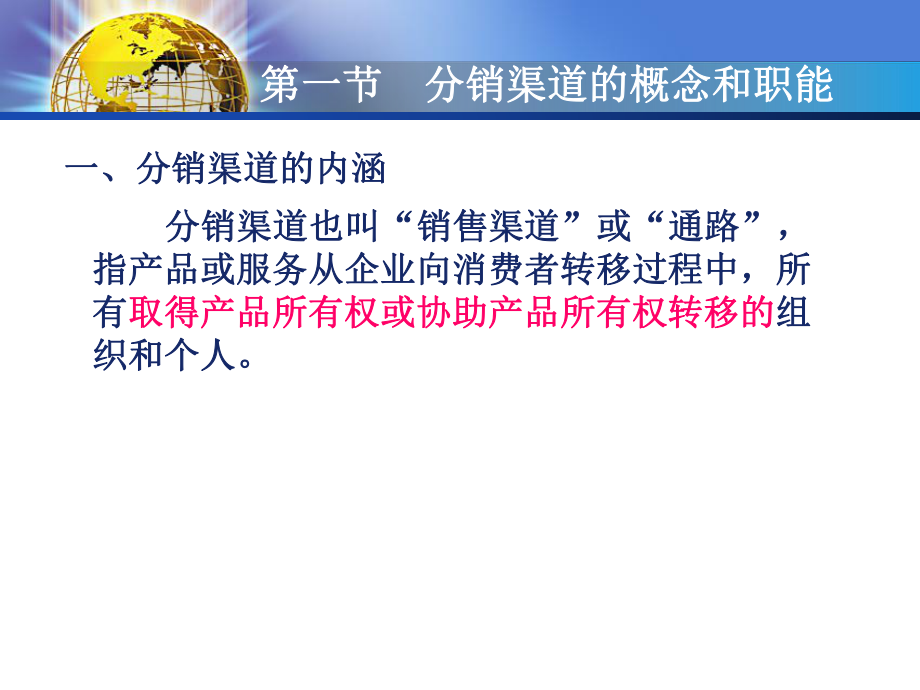 第一节　分销渠道的概念和职能

一、分销渠道的内涵

分销渠道也叫“销售渠道”或“通路”，指产品或服务从企业向消费者转移过程中，所有取得产品所有权或协助产品所有权转移的组织和个人。